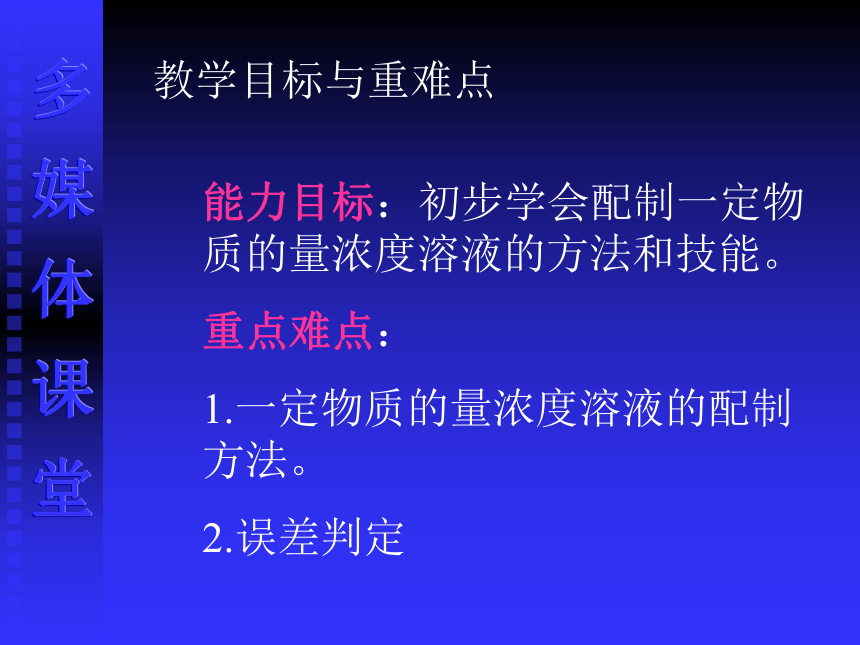 多媒体课堂

教学目标与重难点

能力目标：初步学会配制一定物质的量浓度溶液的方法和技能。

重点难点：

1.一定物质的量浓度溶液的配制方法。

2.误差判定